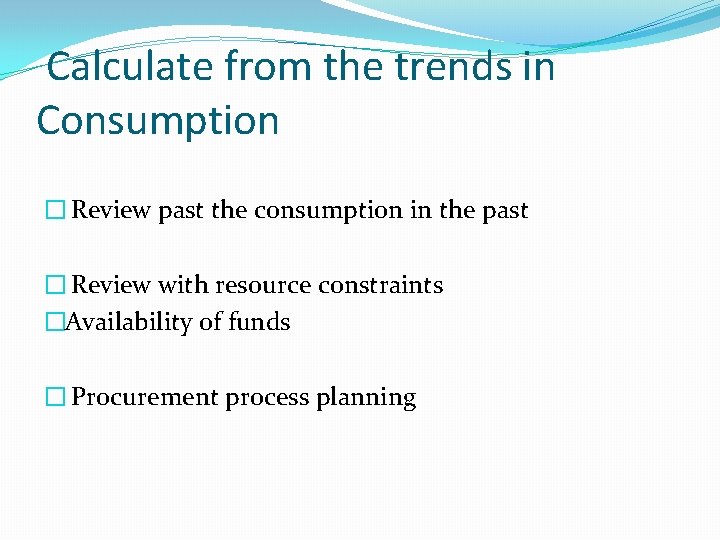 Calculate from the trends in Consumption

□ Review past the consumption in the past

□ Review with resource constraints
□Availability of funds

□ Procurement process planning